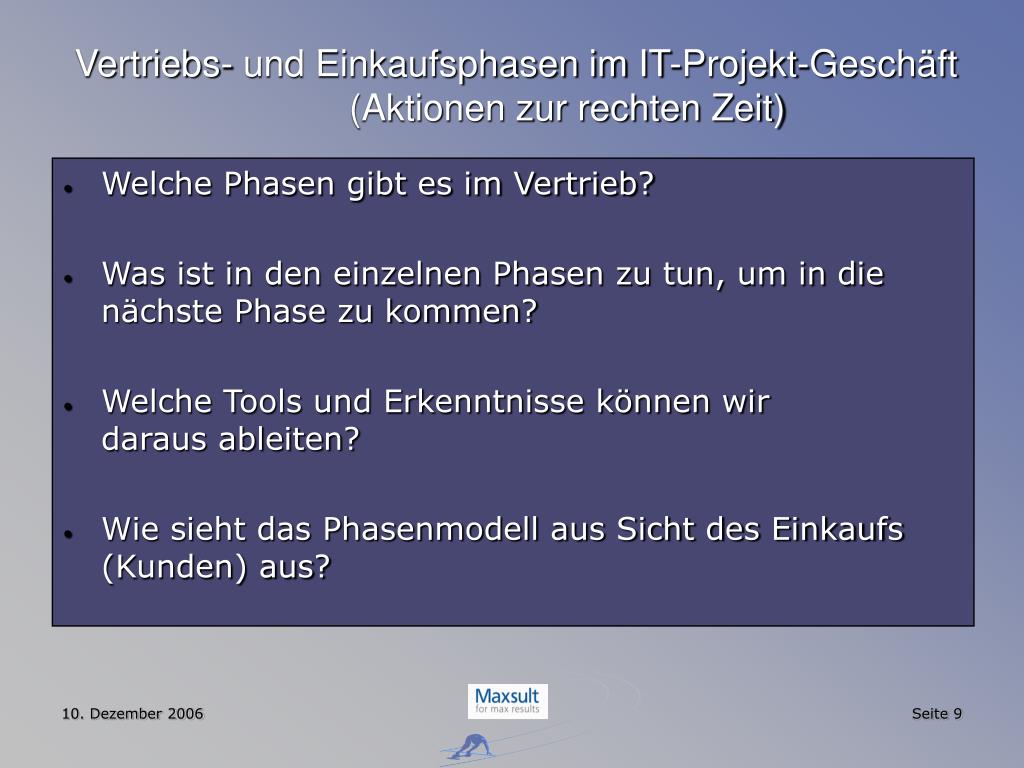 Vertriebs- und Einkaufsphasen im IT-Projekt-Geschäft
(Aktionen zur rechten Zeit)

- Welche Phasen gibt es im Vertrieb?
- Was ist in den einzelnen Phasen zu tun, um in die nächste Phase zu kommen?
- Welche Tools und Erkenntnisse können wir daraus ableiten?
- Wie sieht das Phasenmodell aus Sicht des Einkaufs (Kunden) aus?

10. Dezember 2006

Maxsult
for max results

Seite 9